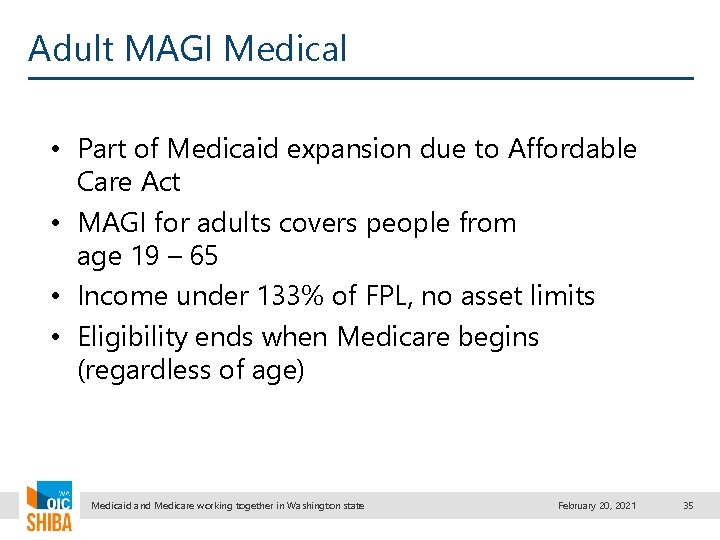 Adult MAGI Medical

• Part of Medicaid expansion due to Affordable Care Act
• MAGI for adults covers people from age 19 – 65
• Income under 133% of FPL, no asset limits
• Eligibility ends when Medicare begins (regardless of age)

WA OIC SHIBA

Medicaid and Medicare working together in Washington state

February 20, 2021

35